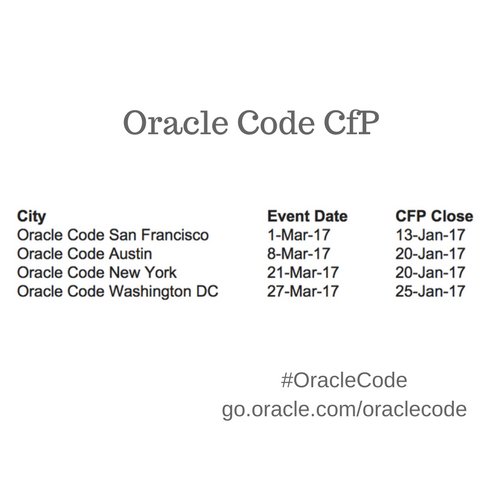 Oracle Code CfP

| City | Event Date | CFP Close |
|---|---|---|
| Oracle Code San Francisco | 1-Mar-17 | 13-Jan-17 |
| Oracle Code Austin | 8-Mar-17 | 20-Jan-17 |
| Oracle Code New York | 21-Mar-17 | 20-Jan-17 |
| Oracle Code Washington DC | 27-Mar-17 | 25-Jan-17 |

#OracleCode
go.oracle.com/oraclecode